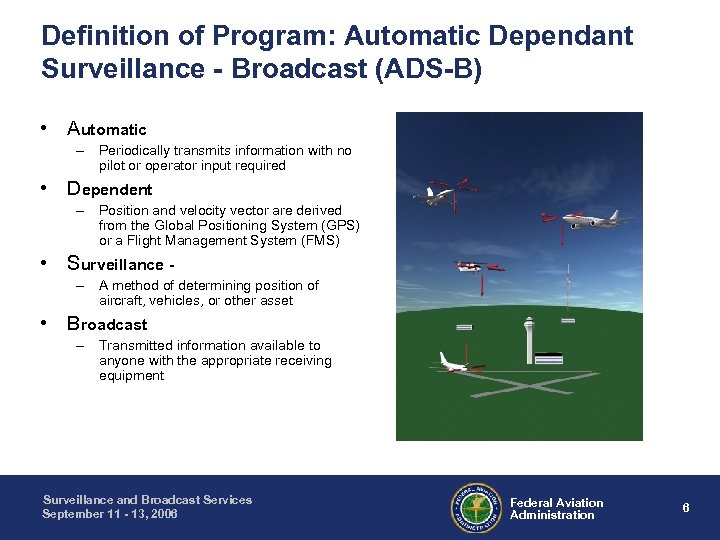 Definition of Program: Automatic Dependant Surveillance - Broadcast (ADS-B)

• Automatic
– Periodically transmits information with no pilot or operator input required

• Dependent
– Position and velocity vector are derived from the Global Positioning System (GPS) or a Flight Management System (FMS)

• Surveillance -
– A method of determining position of aircraft, vehicles, or other asset

• Broadcast
– Transmitted information available to anyone with the appropriate receiving equipment

Surveillance and Broadcast Services
September 11 - 13, 2006

FEDERAL AVIATION ADMINISTRATION

Federal Aviation Administration

6